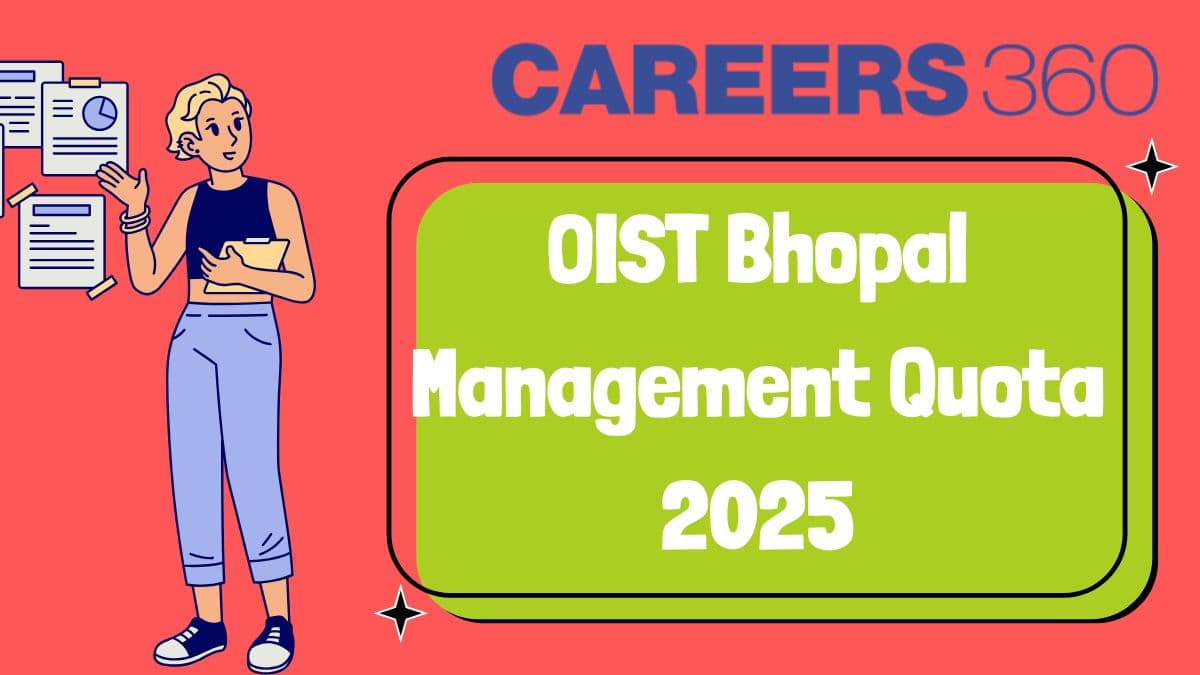 CAREERS 360

OIST Bhopal Management Quota 2025